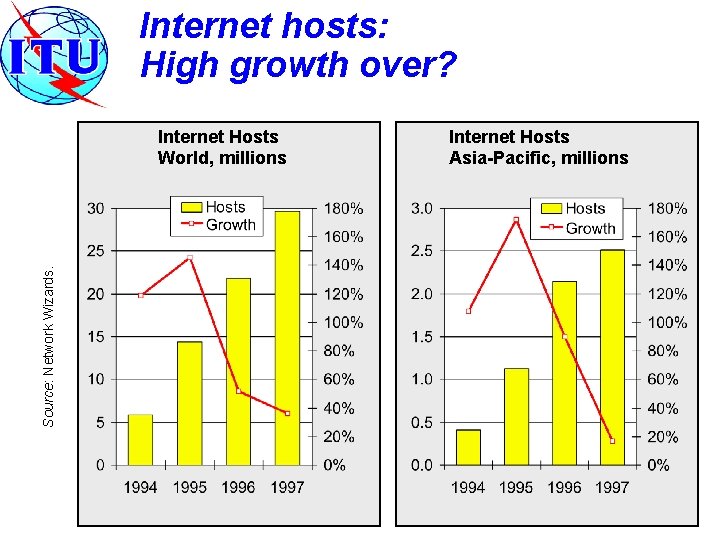 ITU

Internet hosts: High growth over?

Source: Network Wizards.

Internet Hosts
World, millions

Hosts
Growth

30
25
20
15
10
5
0

180%
160%
140%
120%
100%
80%
60%
40%
20%
0%

1994 1995 1996 1997

Internet Hosts
Asia-Pacific, millions

Hosts
Growth

3.0
2.5
2.0
1.5
1.0
0.5
0.0

180%
160%
140%
120%
100%
80%
60%
40%
20%
0%

1994 1995 1996 1997